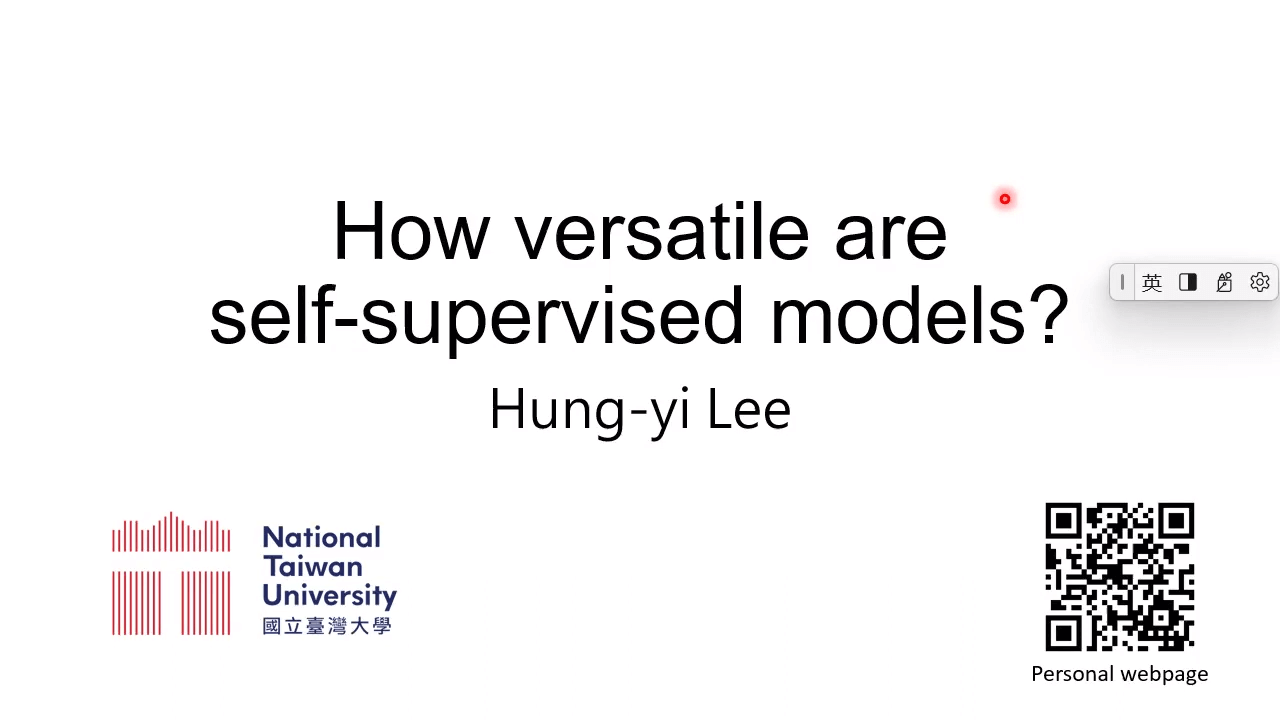 How versatile are self-supervised models?

Hung-yi Lee

英

National Taiwan University
國立臺灣大學

Personal webpage